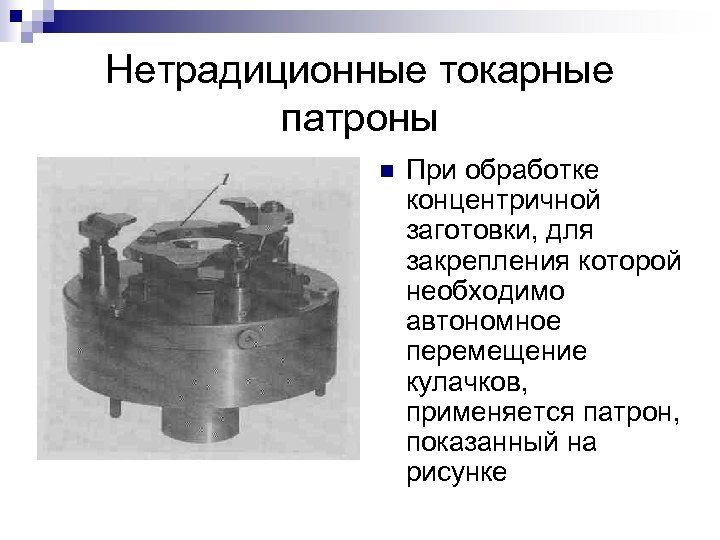 Нетрадиционные токарные патроны

1

При обработке концентричной заготовки, для закрепления которой необходимо автономное перемещение кулачков, применяется патрон, показанный на рисунке